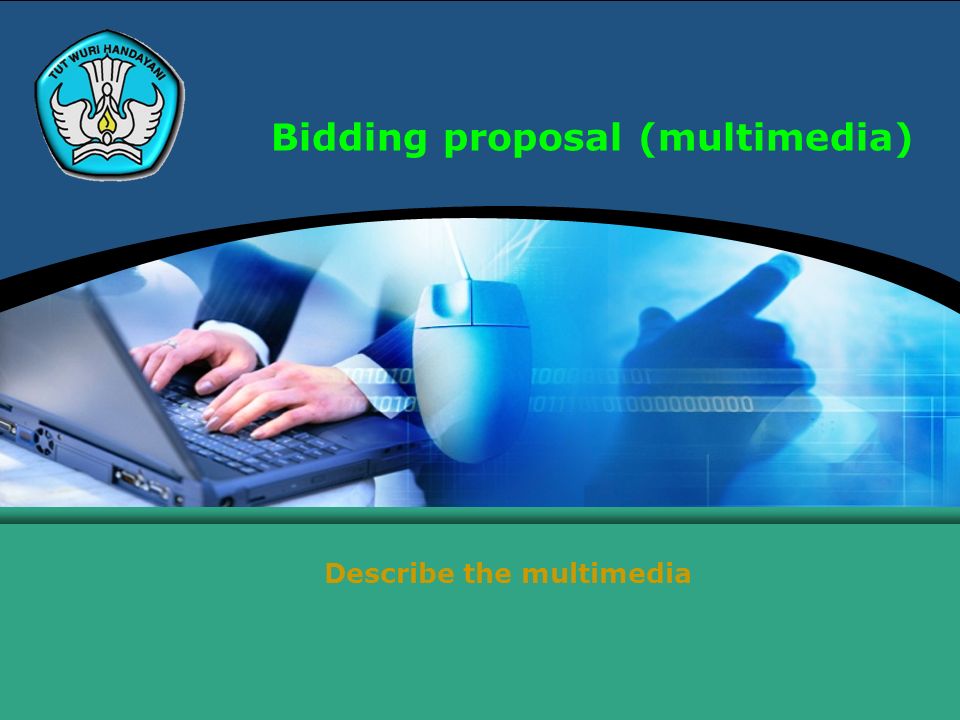 TUT WURI HANDAYANI

Bidding proposal (multimedia)

Describe the multimedia